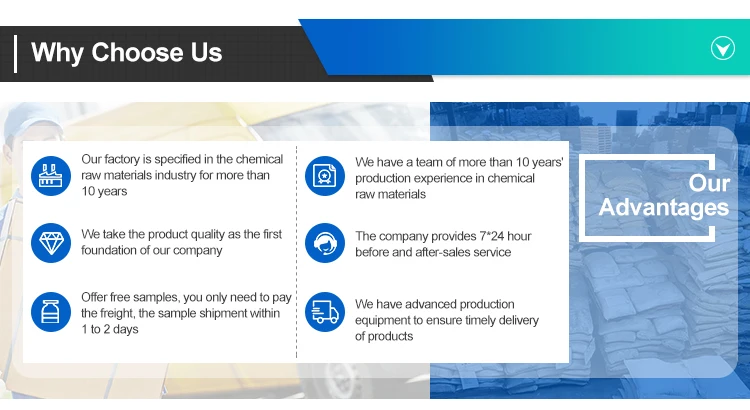 Why Choose Us

Our factory is specified in the chemical raw materials industry for more than 10 years

We take the product quality as the first foundation of our company

Offer free samples, you only need to pay the freight, the sample shipment within 1 to 2 days

We have a team of more than 10 years' production experience in chemical raw materials

The company provides 7*24 hour before and after-sales service

We have advanced production equipment to ensure timely delivery of products

Our Advantages